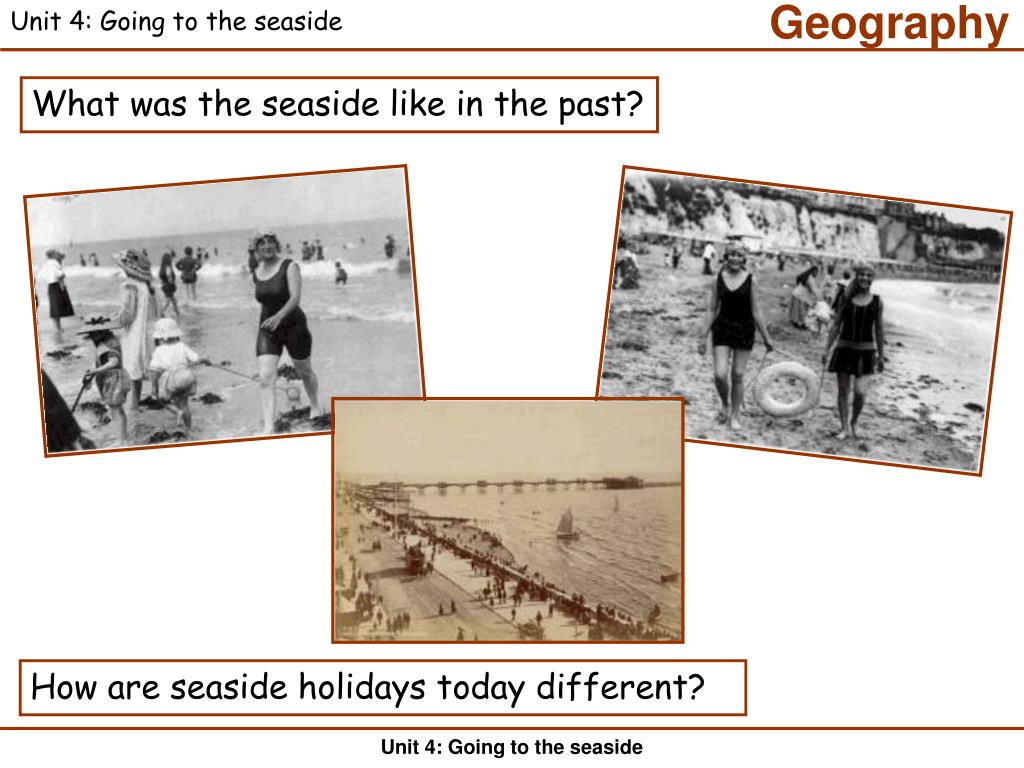 Unit 4: Going to the seaside

Geography

What was the seaside like in the past?

How are seaside holidays today different?

Unit 4: Going to the seaside